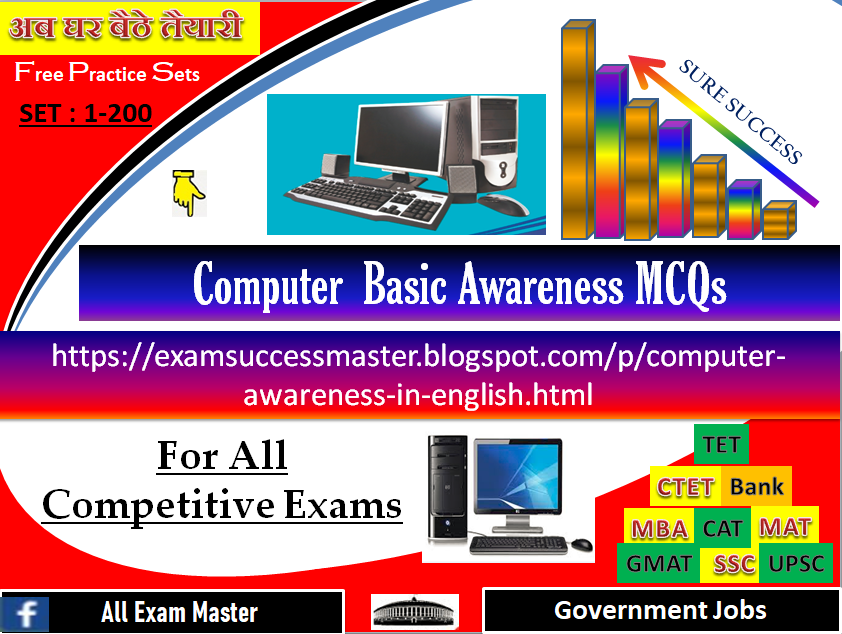 अब घर बैठे तैयारी

Free Practice Sets

SET : 1-200

SURE SUCCESS

Computer Basic Awareness MCQs

https://examsuccessmaster.blogspot.com/p/computer-awareness-in-english.html

For All Competitive Exams

TET

CTET Bank

MBA CAT MAT

GMAT SSC UPSC

f All Exam Master

Government Jobs